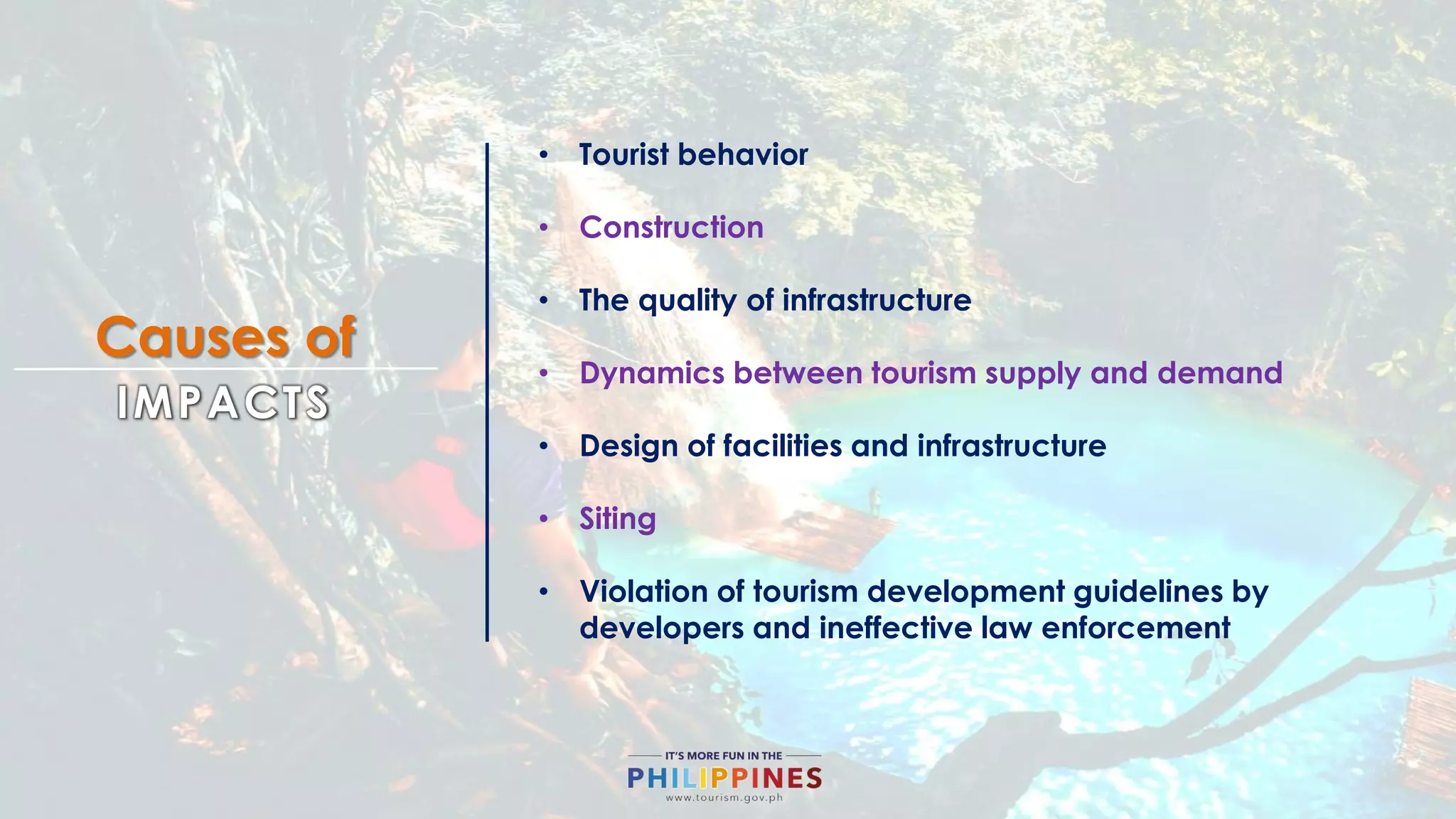 Causes of
IMPACTS

• Tourist behavior
• Construction
• The quality of infrastructure
• Dynamics between tourism supply and demand
• Design of facilities and infrastructure
• Siting
• Violation of tourism development guidelines by developers and ineffective law enforcement

IT'S MORE FUN IN THE
PHILIPPINES
www.tourism.gov.ph